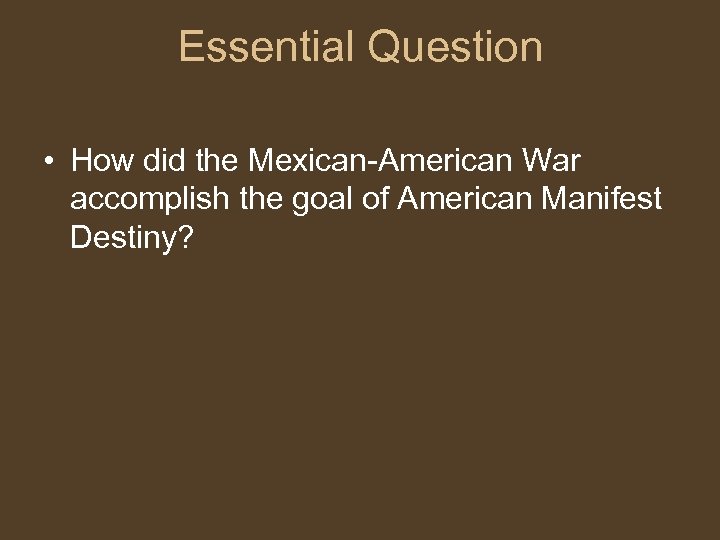 Essential Question

• How did the Mexican-American War accomplish the goal of American Manifest Destiny?